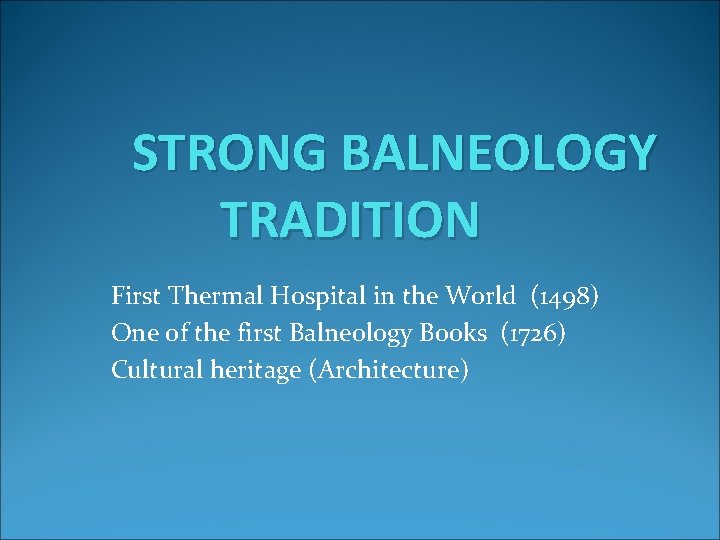 STRONG BALNEOLOGY TRADITION

First Thermal Hospital in the World (1498)
One of the first Balneology Books (1726)
Cultural heritage (Architecture)